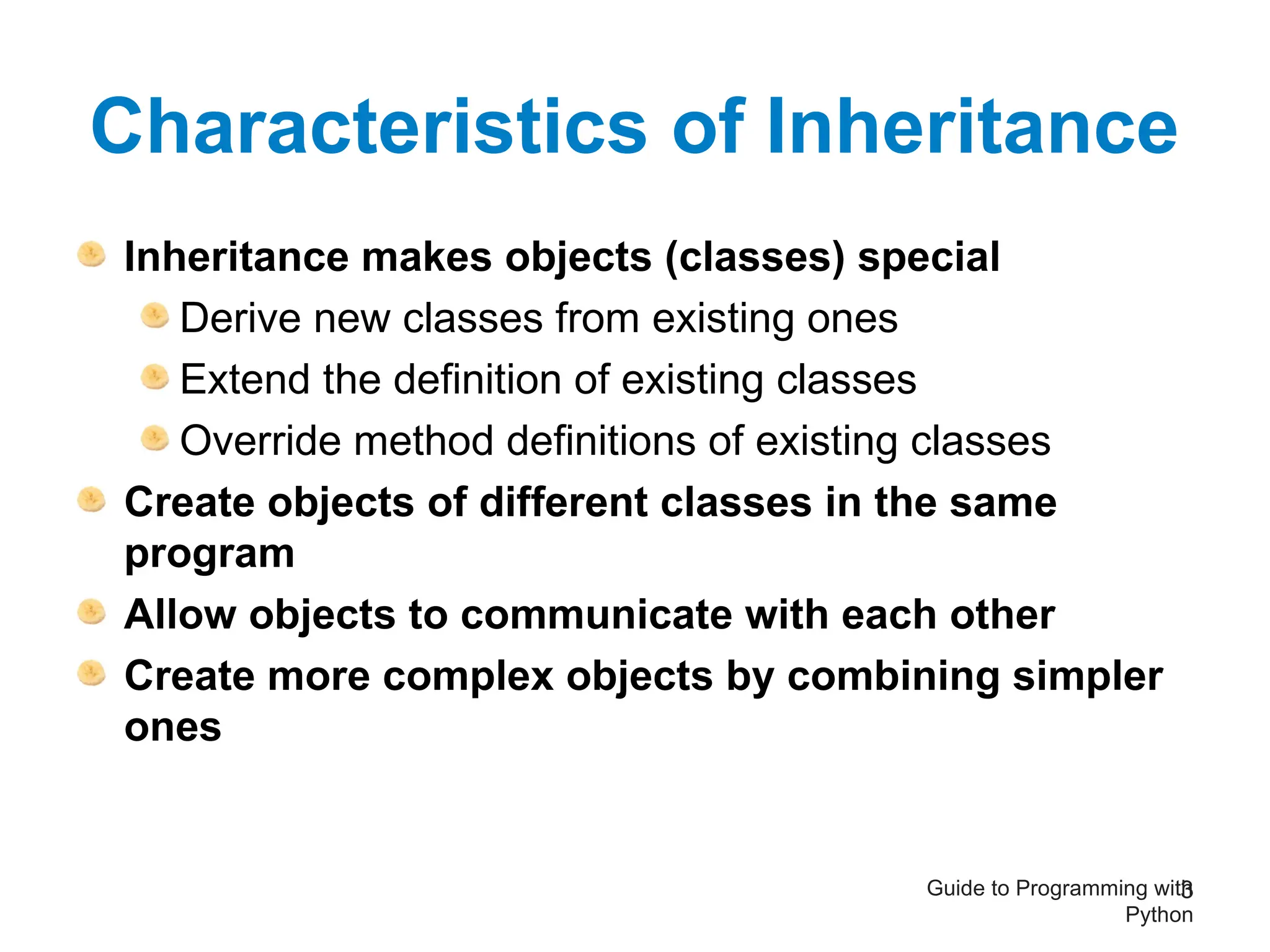 Characteristics of Inheritance

Inheritance makes objects (classes) special

Derive new classes from existing ones

Extend the definition of existing classes

Override method definitions of existing classes

Create objects of different classes in the same program

Allow objects to communicate with each other

Create more complex objects by combining simpler ones

Guide to Programming with Python

3